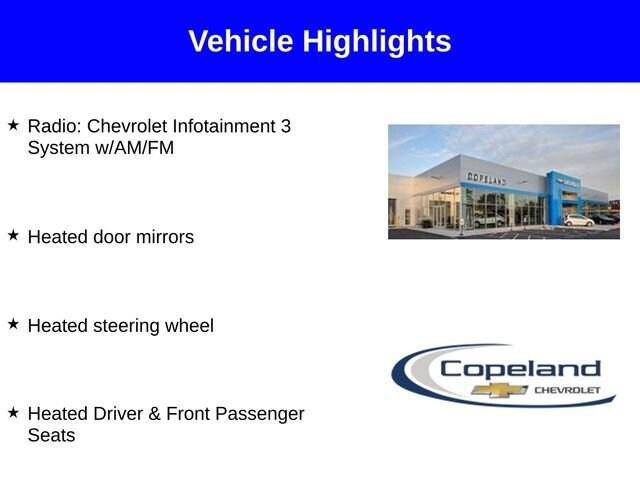 Vehicle Highlights

★ Radio: Chevrolet Infotainment 3 System w/AM/FM

★ Heated door mirrors

★ Heated steering wheel

★ Heated Driver & Front Passenger Seats

COPELAND

Copeland
CHEVROLET